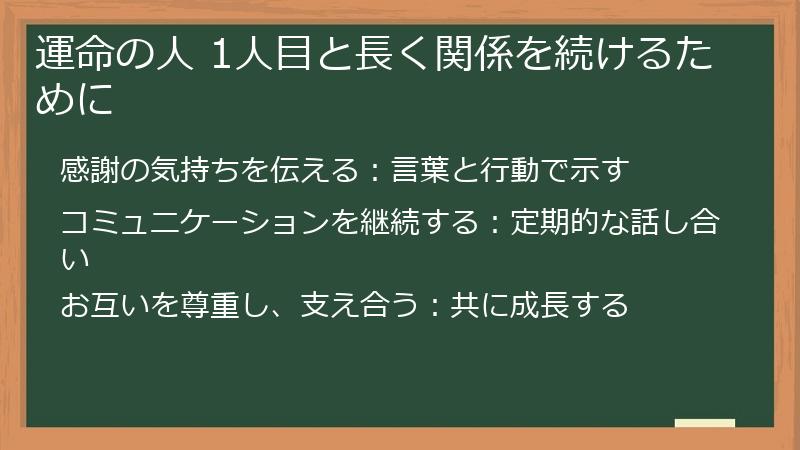 運命の人 1人目と長く関係を続けるために

感謝の気持ちを伝える：言葉と行動で示す

コミュニケーションを継続する：定期的な話し合い

お互いを尊重し、支え合う：共に成長する